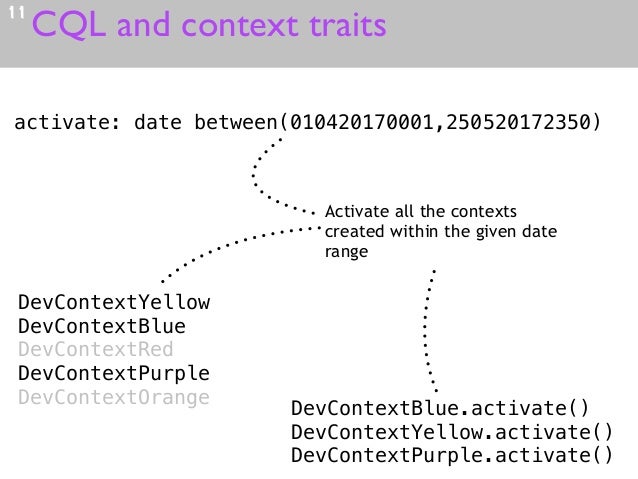 11 CQL and context traits

activate: date between(010420170001,250520172350)

Activate all the contexts created within the given date range

DevContextYellow
DevContextBlue
DevContextRed
DevContextPurple
DevContextOrange

DevContextBlue.activate()
DevContextYellow.activate()
DevContextPurple.activate()